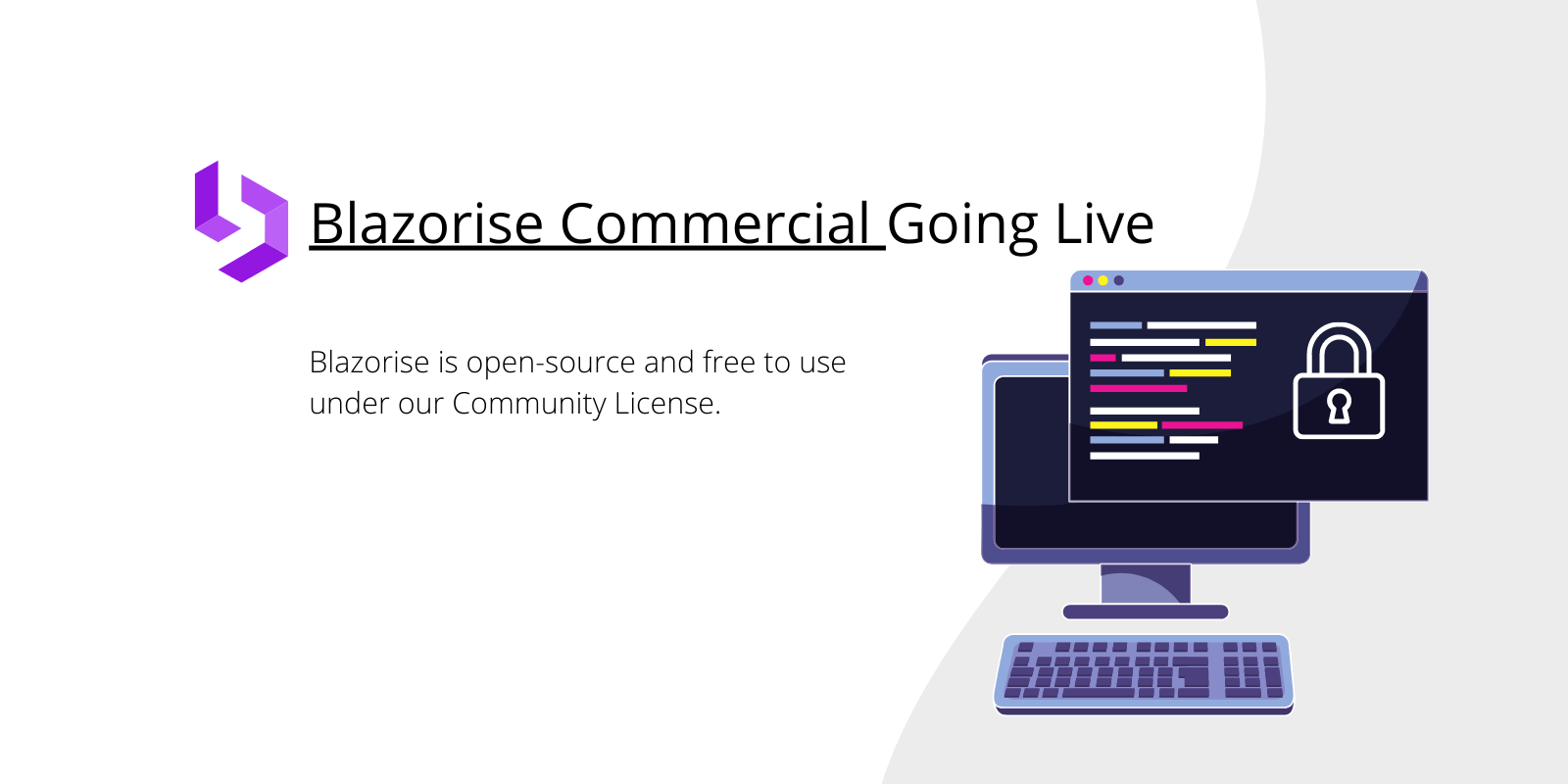 Blazorise Commercial Going Live

Blazorise is open-source and free to use under our Community License.